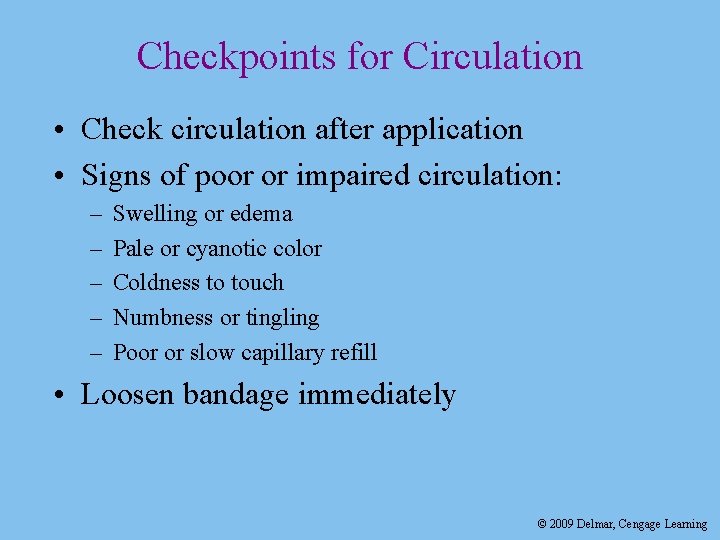 Checkpoints for Circulation

• Check circulation after application
• Signs of poor or impaired circulation:
  – Swelling or edema
  – Pale or cyanotic color
  – Coldness to touch
  – Numbness or tingling
  – Poor or slow capillary refill
• Loosen bandage immediately

© 2009 Delmar, Cengage Learning